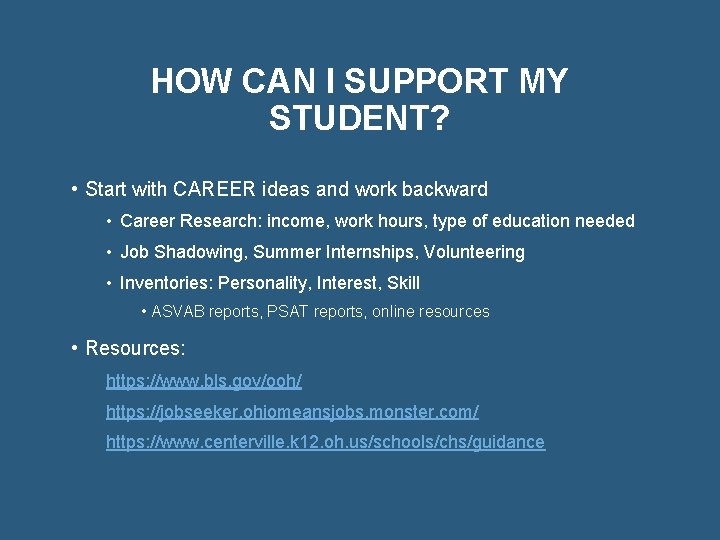 HOW CAN I SUPPORT MY STUDENT?

• Start with CAREER ideas and work backward
 • Career Research: income, work hours, type of education needed
 • Job Shadowing, Summer Internships, Volunteering
 • Inventories: Personality, Interest, Skill
  • ASVAB reports, PSAT reports, online resources

• Resources:
https://www.bls.gov/ooh/
https://jobseeker.ohiomeansjobs.monster.com/
https://www.centerville.k12.oh.us/schools/chs/guidance